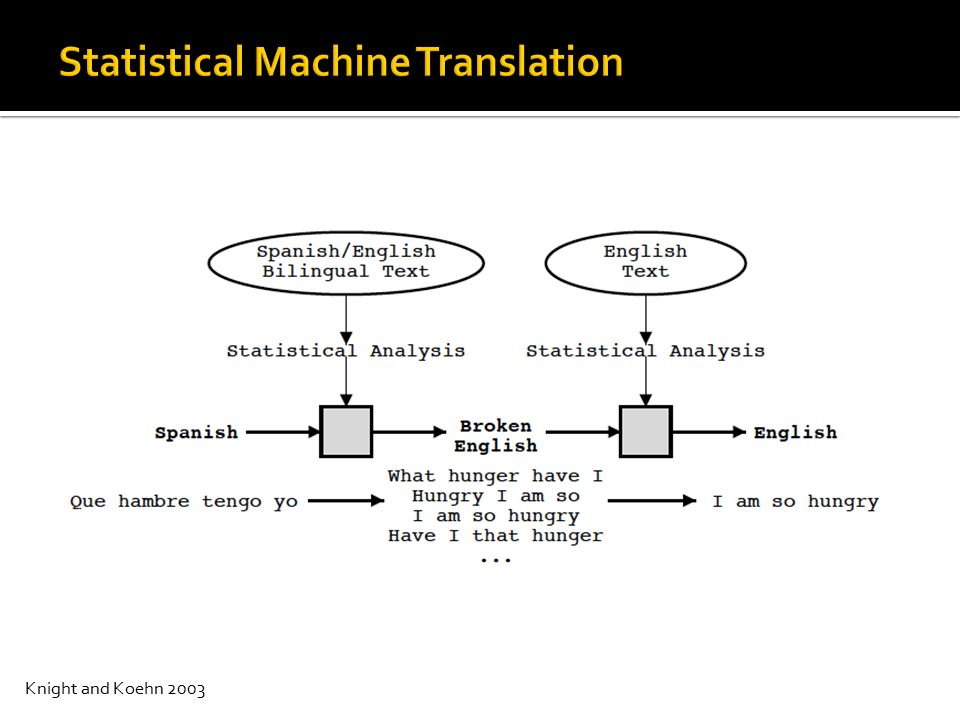 Statistical Machine Translation

Spanish/English Bilingual Text

English Text

Statistical Analysis

Statistical Analysis

Spanish

Broken English

English

Que hambre tengo yo

What hunger have I
Hungry I am so
I am so hungry
Have I that hunger
...

I am so hungry

Knight and Koehn 2003